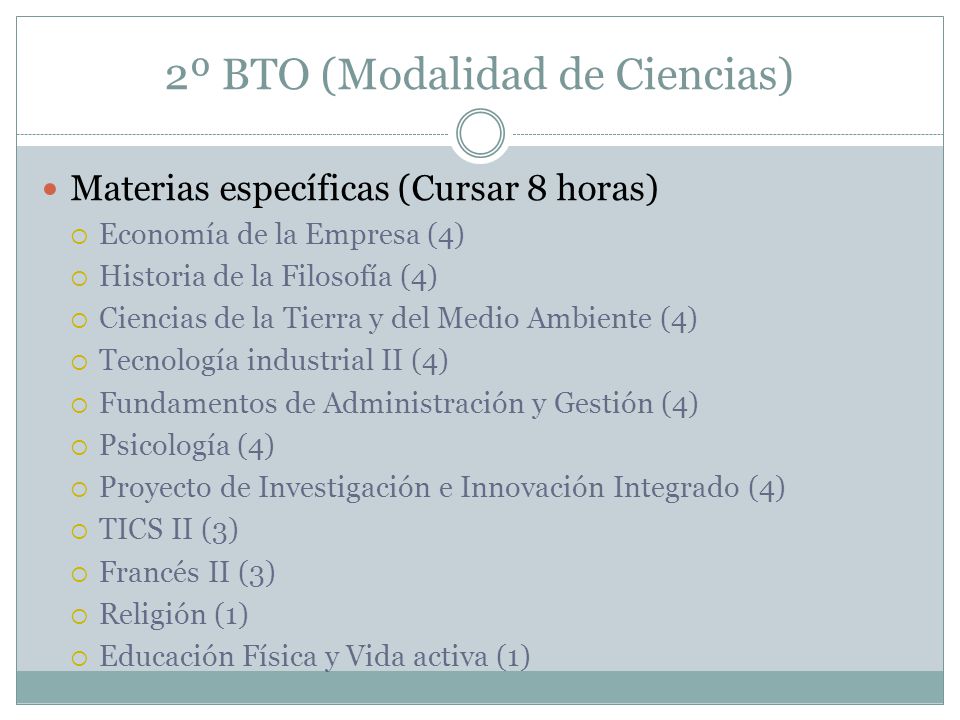 2º BTO (Modalidad de Ciencias)

Materias específicas (Cursar 8 horas)
Economía de la Empresa (4)
Historia de la Filosofía (4)
Ciencias de la Tierra y del Medio Ambiente (4)
Tecnología industrial II (4)
Fundamentos de Administración y Gestión (4)
Psicología (4)
Proyecto de Investigación e Innovación Integrado (4)
TICS II (3)
Francés II (3)
Religión (1)
Educación Física y Vida activa (1)